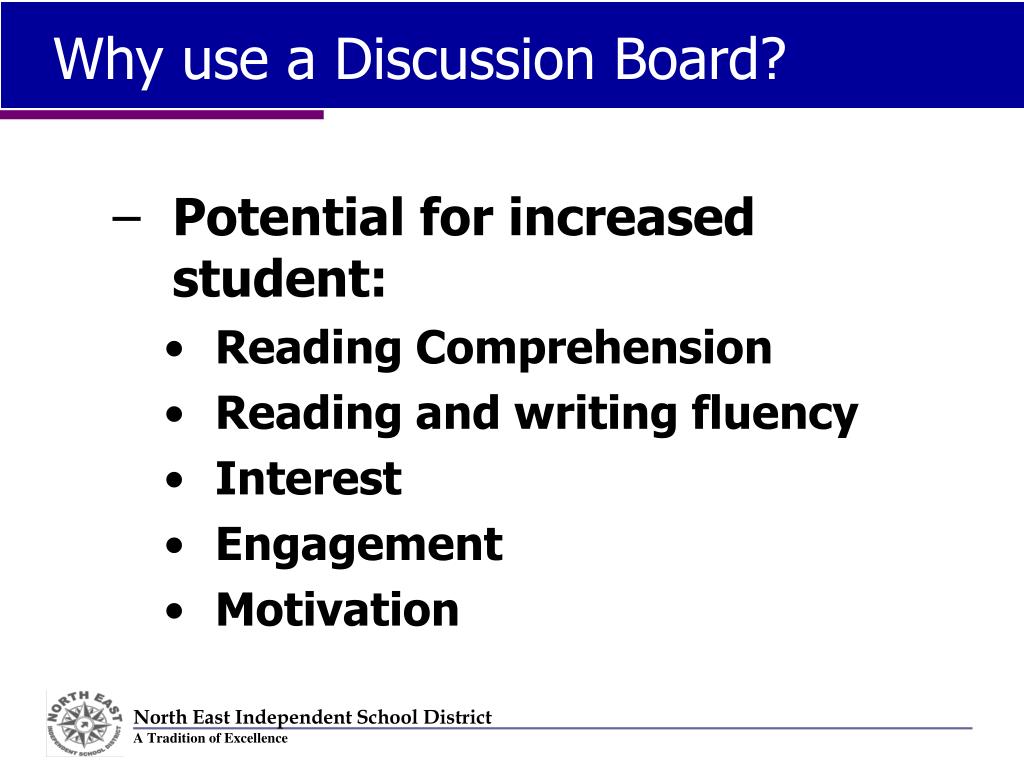 Why use a Discussion Board?

– Potential for increased student:

• Reading Comprehension
• Reading and writing fluency
• Interest
• Engagement
• Motivation

NORTH EAST INDEPENDENT SCHOOL DISTRICT

North East Independent School District
A Tradition of Excellence